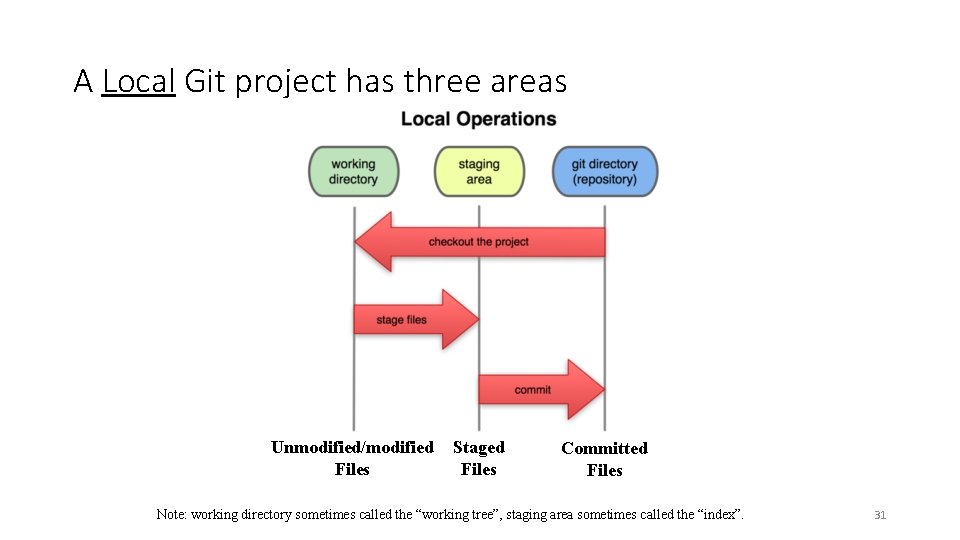 A Local Git project has three areas

Local Operations

working directory

staging area

git directory (repository)

checkout the project

stage files

commit

Unmodified/modified Files

Staged Files

Committed Files

Note: working directory sometimes called the “working tree”, staging area sometimes called the “index”.

31